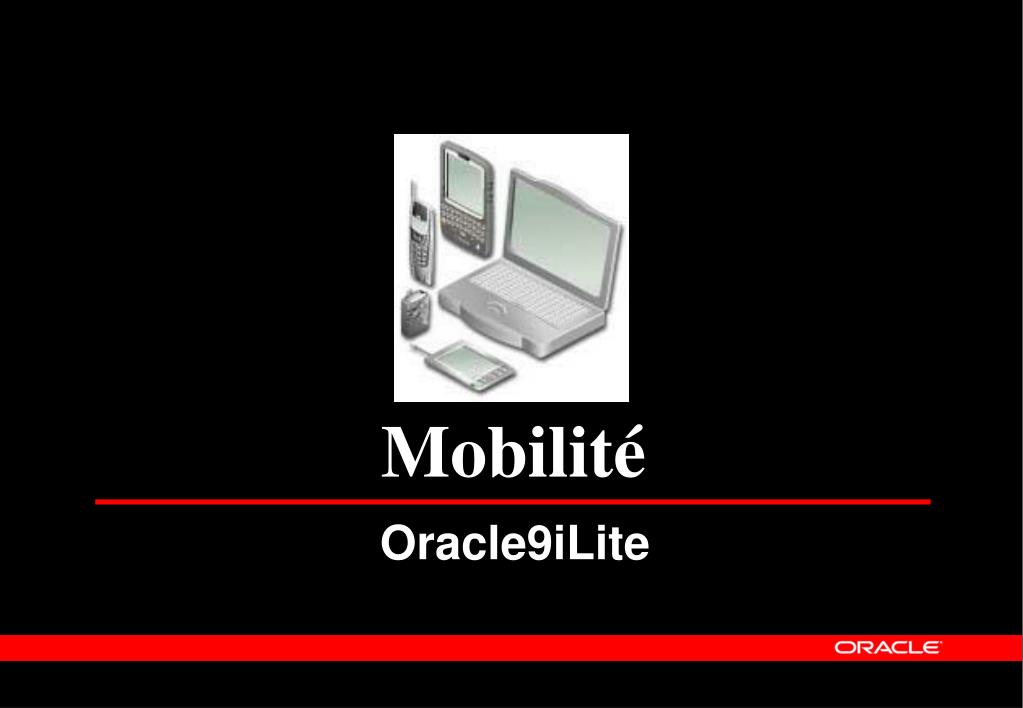 Mobilité

Oracle9iLite

ORACLE